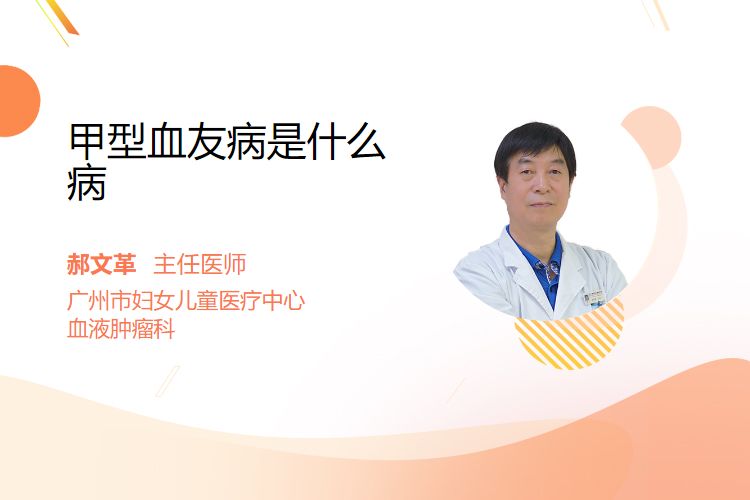 甲型血友病是什么病

郝文革 主任医师
广州市妇女儿童医疗中心
血液肿瘤科